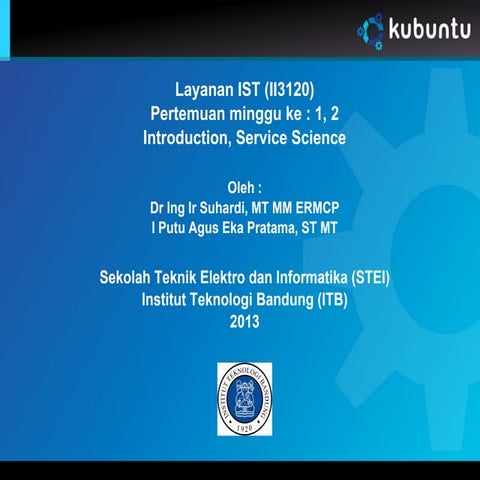 kubuntu

Layanan IST (II3120)
Pertemuan minggu ke : 1, 2
Introduction, Service Science

Oleh :
Dr Ing Ir Suhardi, MT MM ERMCP
I Putu Agus Eka Pratama, ST MT

Sekolah Teknik Elektro dan Informatika (STEI)
Institut Teknologi Bandung (ITB)
2013

INSTITUT TEKNOLOGI BANDUNG
1920